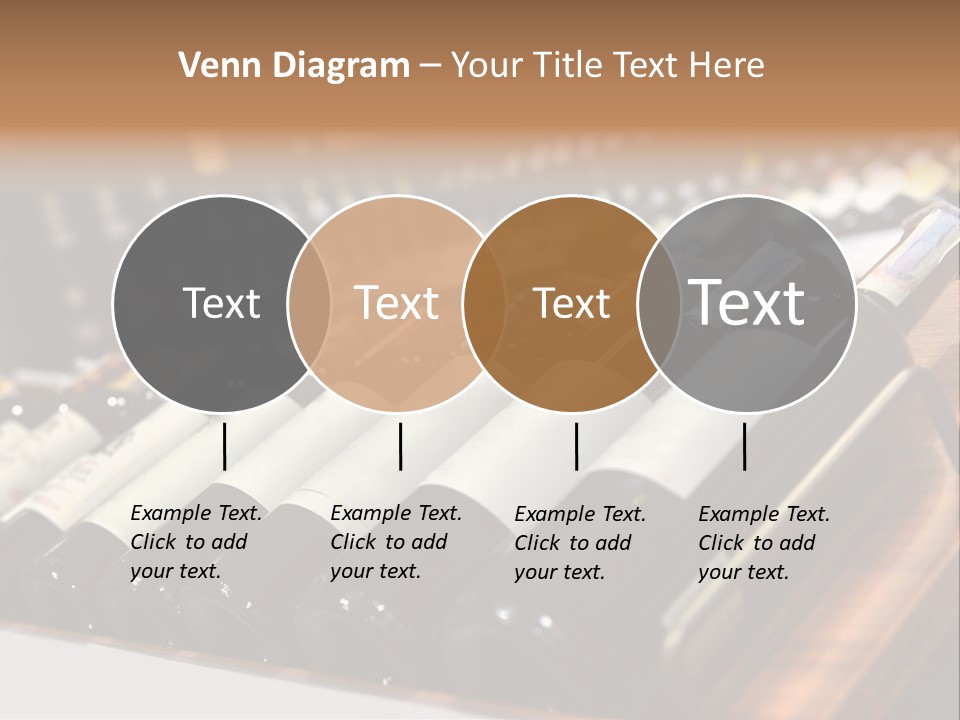 Venn Diagram – Your Title Text Here

Text

Text

Text

Text

Example Text. Click to add your text.

Example Text. Click to add your text.

Example Text. Click to add your text.

Example Text. Click to add your text.